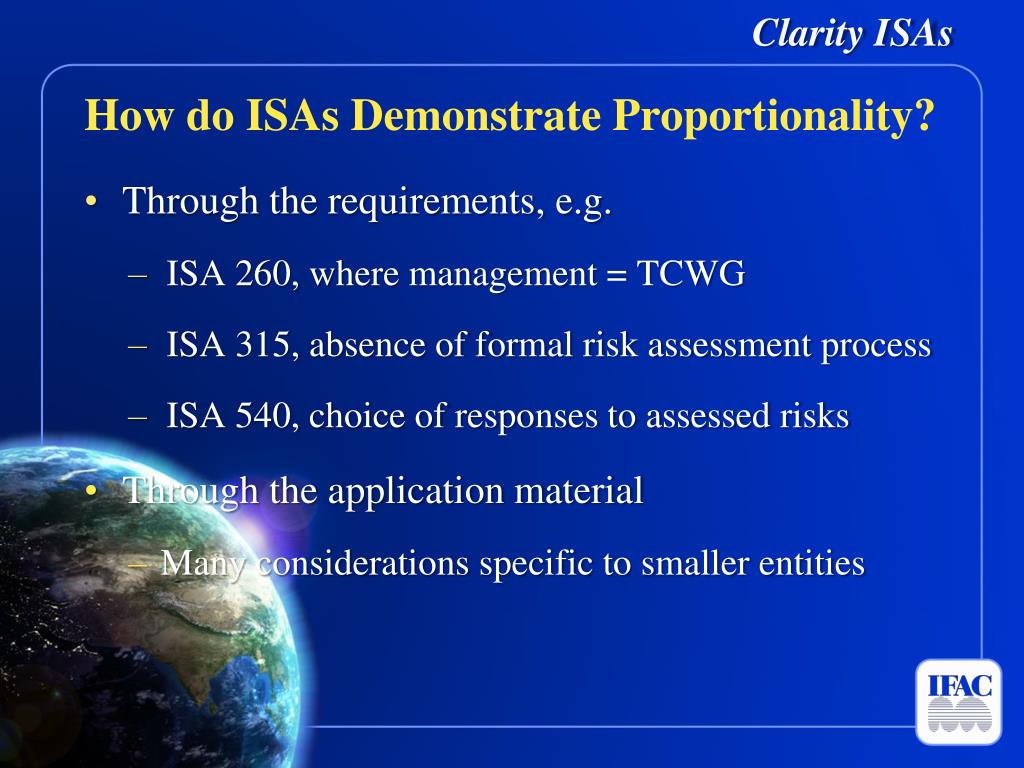 Clarity ISAs

How do ISAs Demonstrate Proportionality?

• Through the requirements, e.g.
– ISA 260, where management = TCWG
– ISA 315, absence of formal risk assessment process
– ISA 540, choice of responses to assessed risks
• Through the application material
– Many considerations specific to smaller entities

IFAC